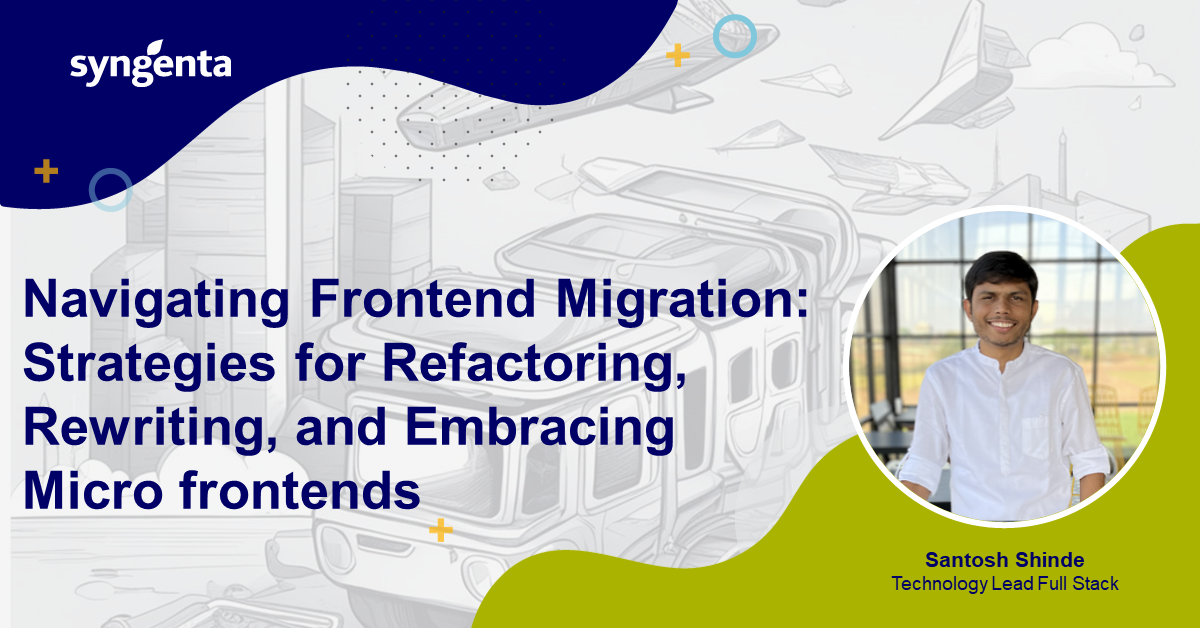 syngenta

Navigating Frontend Migration: Strategies for Refactoring, Rewriting, and Embracing Micro frontends

Santosh Shinde
Technology Lead Full Stack